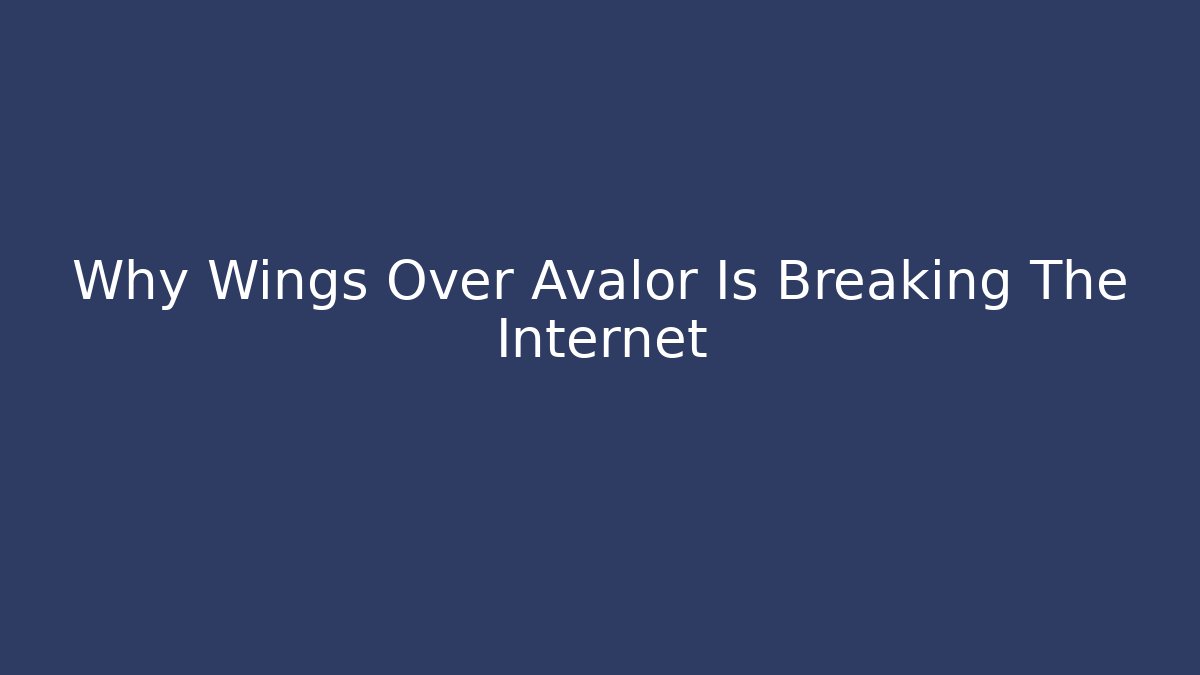 Why Wings Over Avalor Is Breaking The Internet